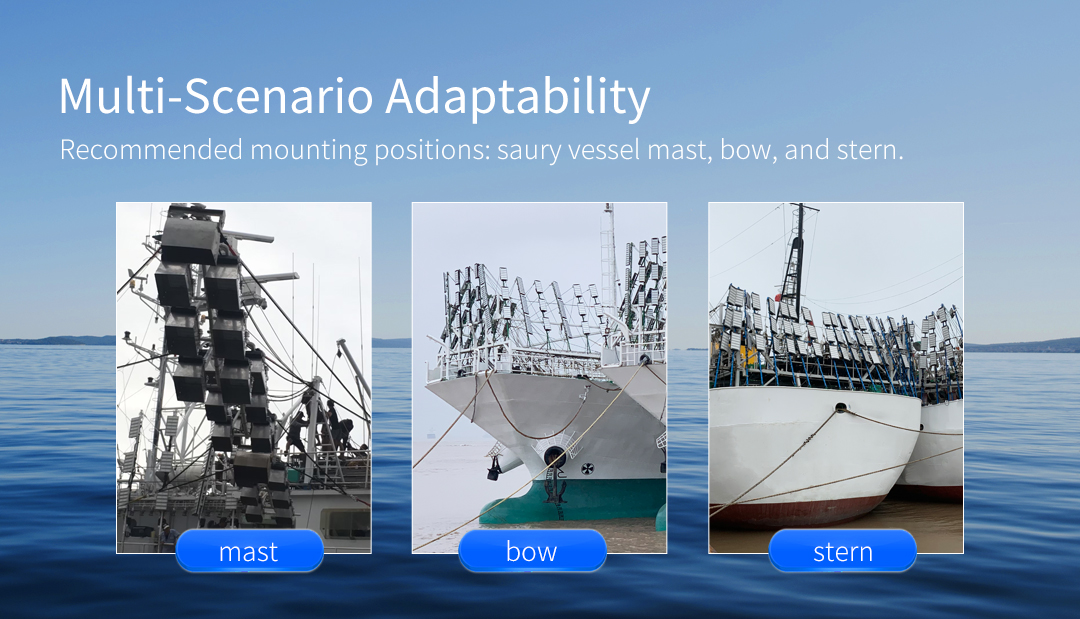 Multi-Scenario Adaptability

Recommended mounting positions: saury vessel mast, bow, and stern.

mast

bow

stern